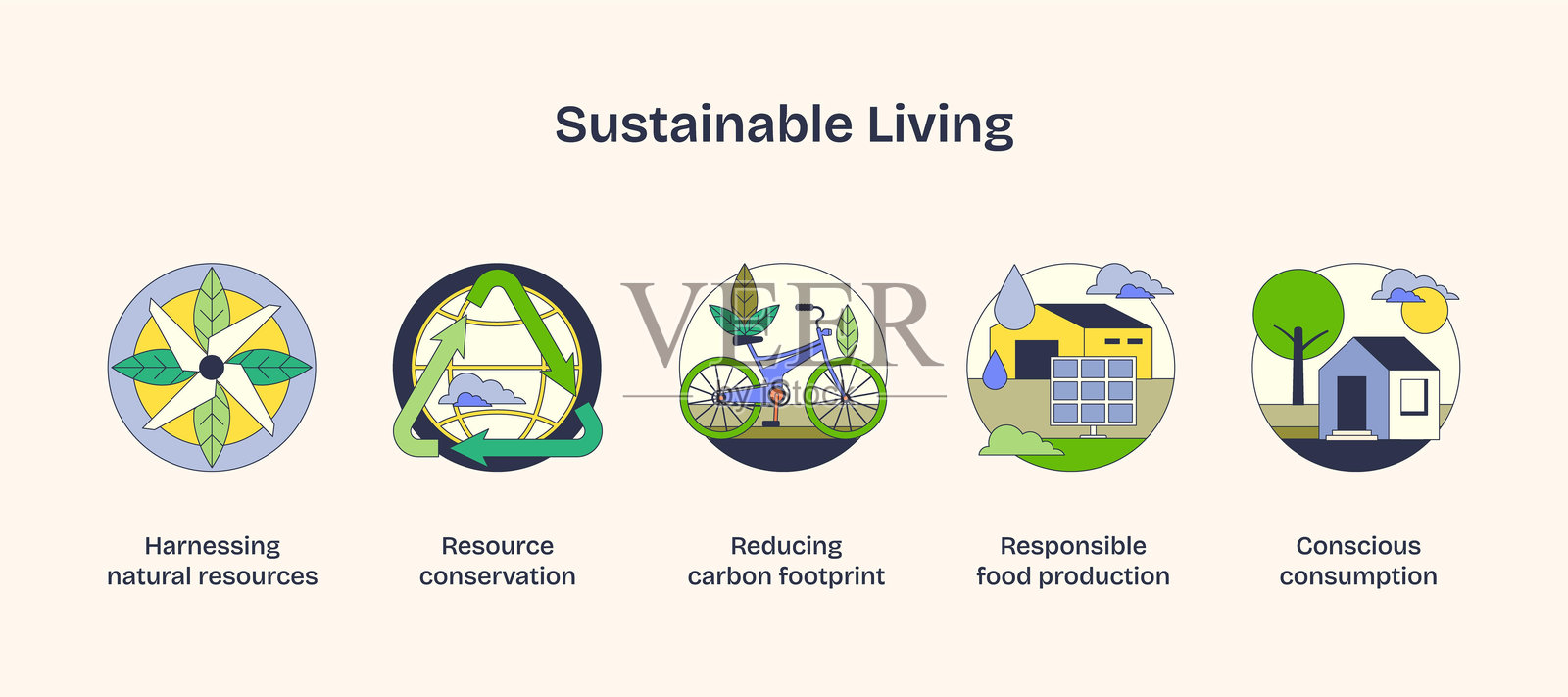 Sustainable Living

VEER
by iStock

Harnessing natural resources

Resource conservation

Reducing carbon footprint

Responsible food production

Conscious consumption